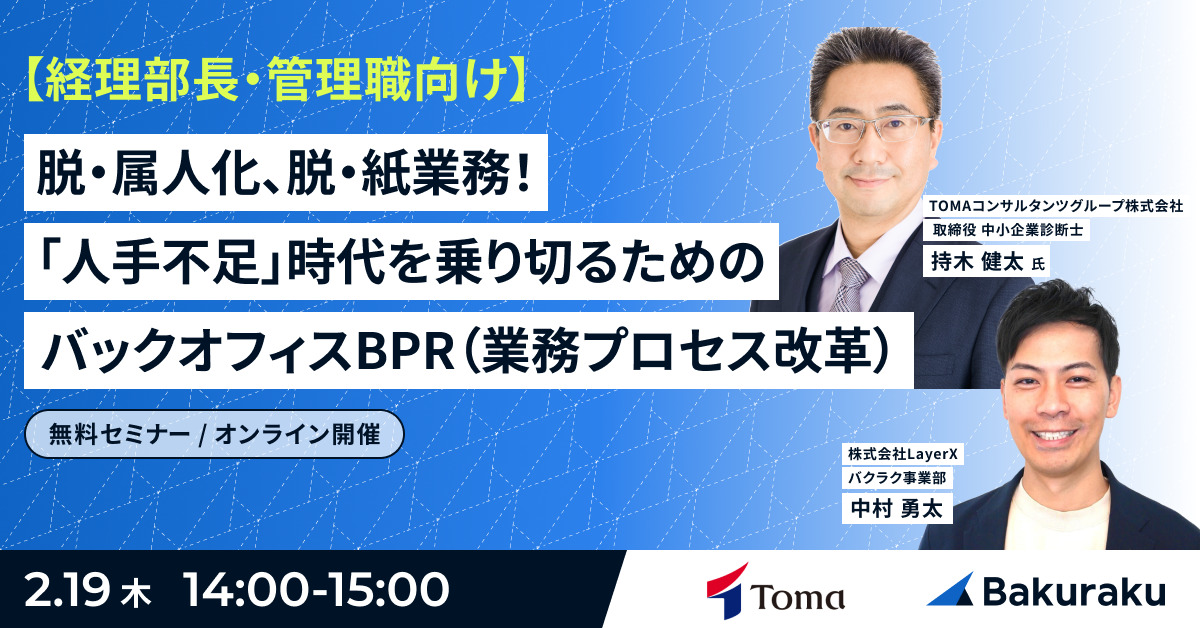 【経理部長・管理職向け】

脱・属人化、脱・紙業務！
「人手不足」時代を乗り切るための
バックオフィスBPR（業務プロセス改革）

無料セミナー / オンライン開催

TOMAコンサルタンツグループ株式会社
取締役 中小企業診断士
持木 健太 氏

株式会社LayerX
バクラク事業部
中村 勇太

2.19 木 14:00-15:00

Toma

Bakuraku